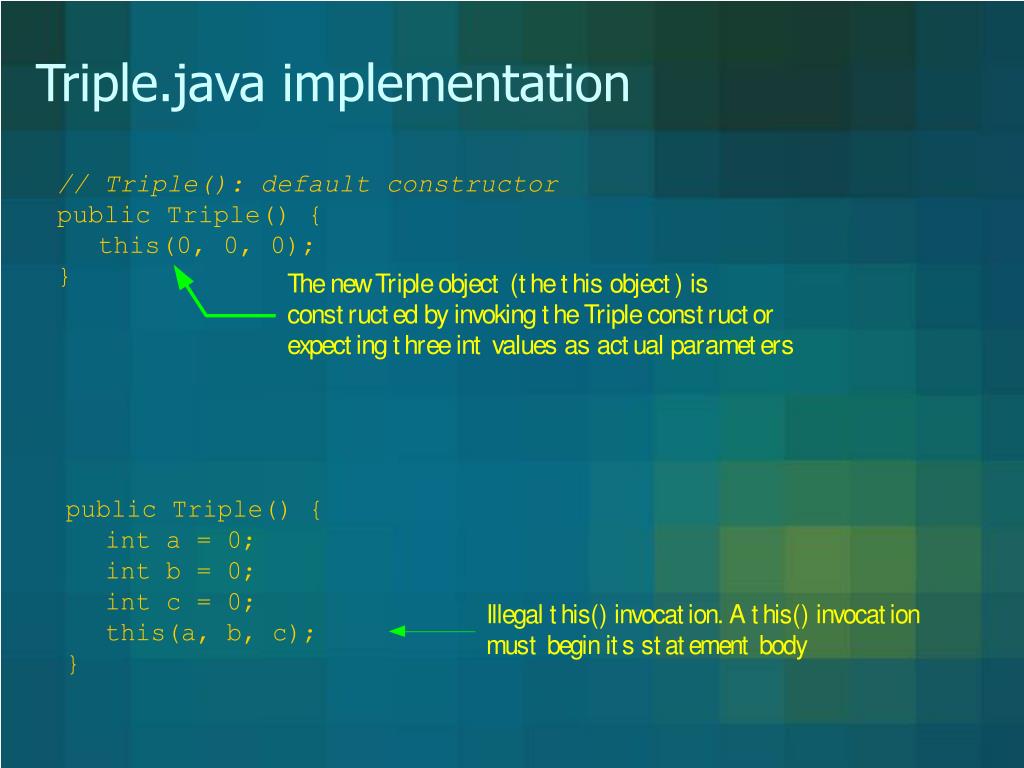 Triple.java implementation

// Triple(): default constructor
public Triple() {
this(0, 0, 0);
}

The new Triple object (the this object) is constructed by invoking the Triple constructor expecting three int values as actual parameters

public Triple() {
int a = 0;
int b = 0;
int c = 0;
this(a, b, c);
}

Illegal this() invocation. A this() invocation must begin its statement body